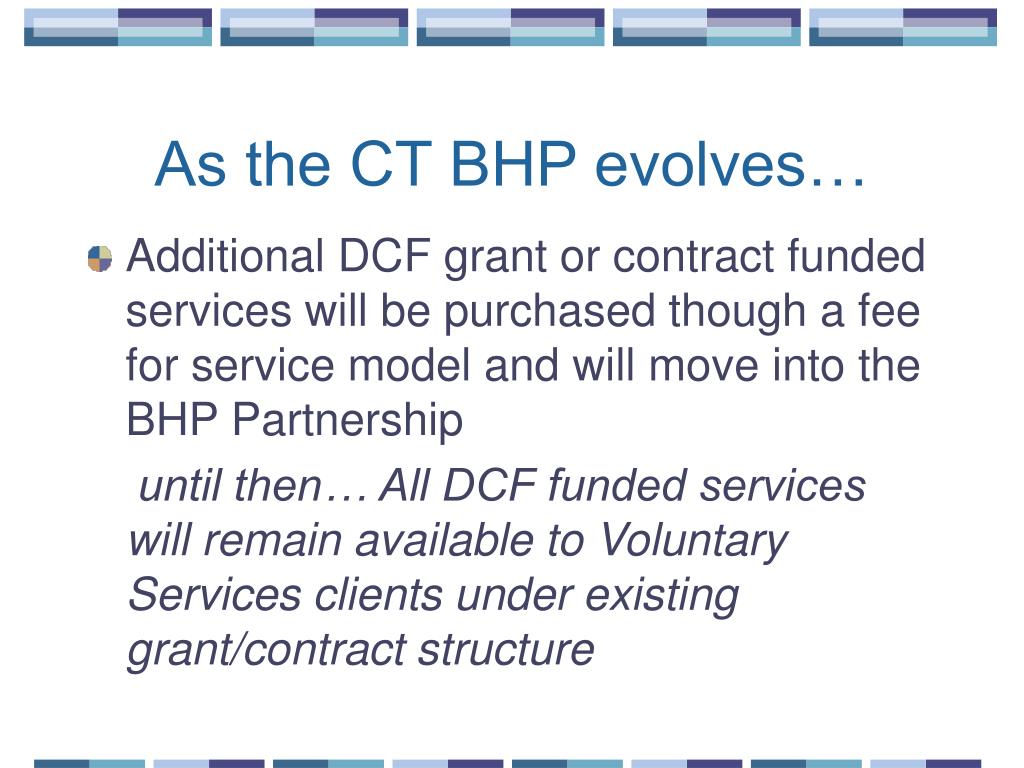 As the CT BHP evolves…

Additional DCF grant or contract funded services will be purchased though a fee for service model and will move into the BHP Partnership

until then… All DCF funded services will remain available to Voluntary Services clients under existing grant/contract structure